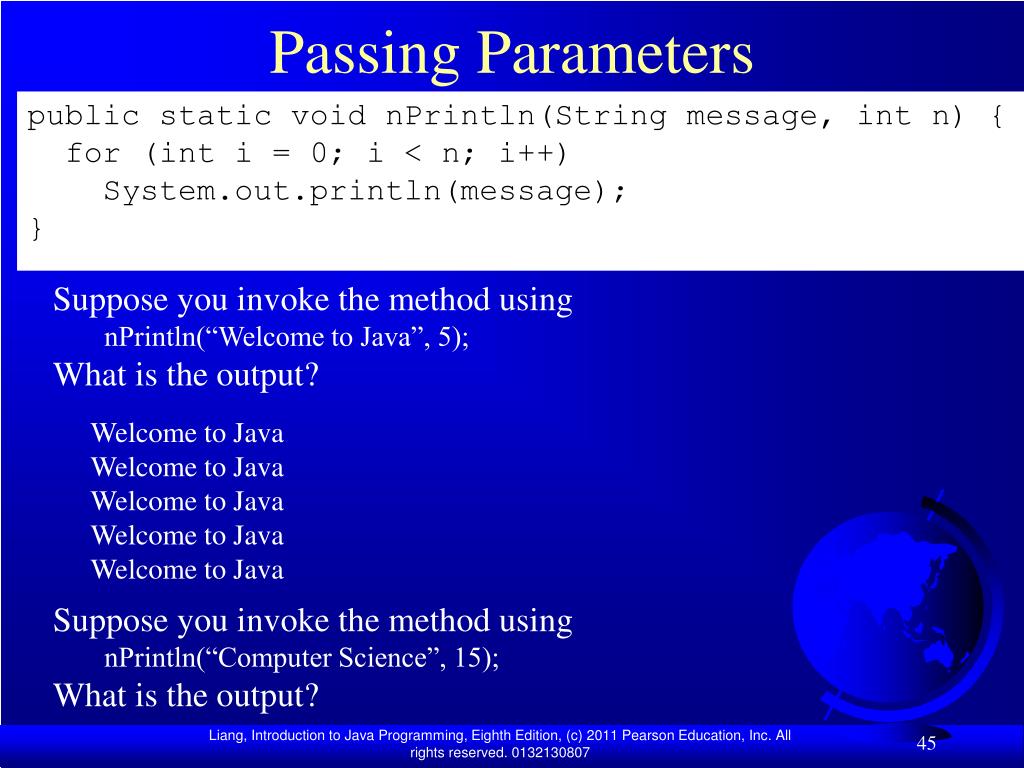 Passing Parameters

public static void nPrintln(String message, int n) {
  for (int i = 0; i < n; i++)
    System.out.println(message);
}

Suppose you invoke the method using
nPrintln(“Welcome to Java”, 5);
What is the output?

Welcome to Java
Welcome to Java
Welcome to Java
Welcome to Java
Welcome to Java

Suppose you invoke the method using
nPrintln(“Computer Science”, 15);
What is the output?

Liang, Introduction to Java Programming, Eighth Edition, (c) 2011 Pearson Education, Inc. All rights reserved. 0132130807

45